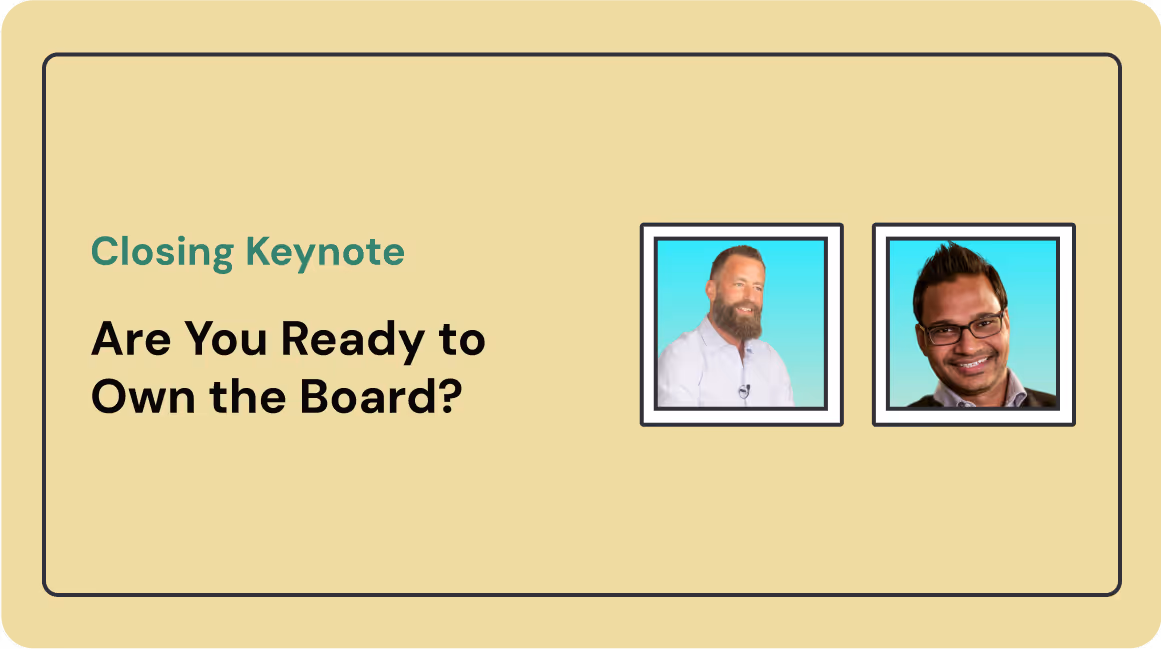 Closing Keynote

Are You Ready to Own the Board?